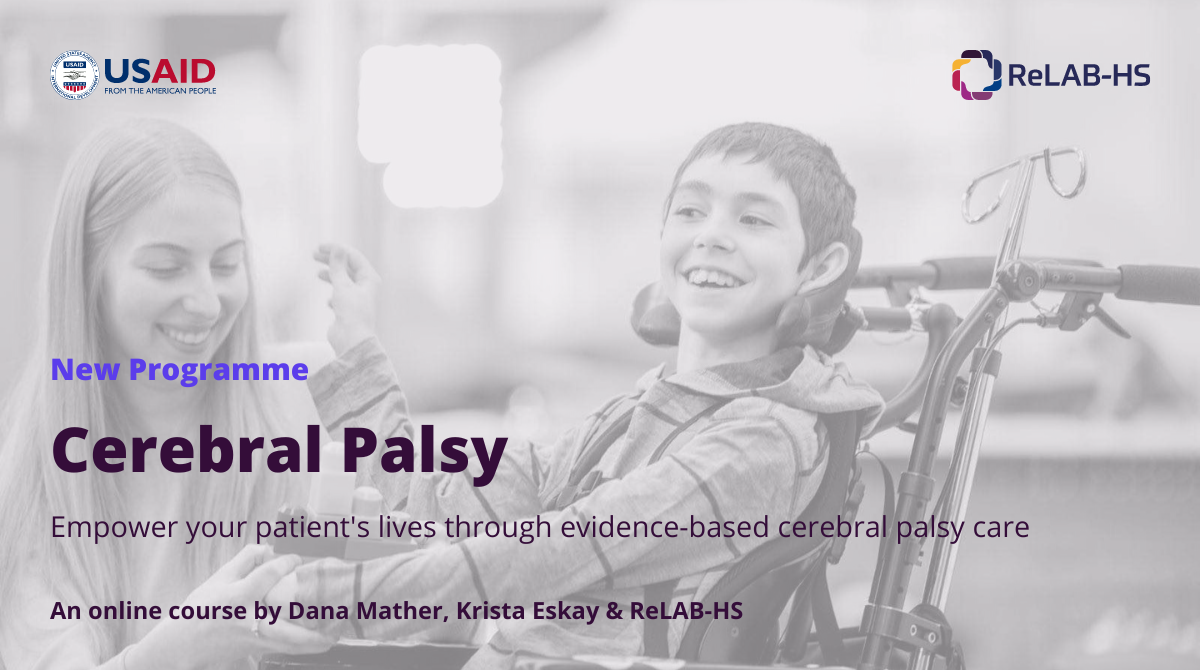 USAID
FROM THE AMERICAN PEOPLE

ReLAB-HS

New Programme

Cerebral Palsy

Empower your patient's lives through evidence-based cerebral palsy care

An online course by Dana Mather, Krista Eskay & ReLAB-HS